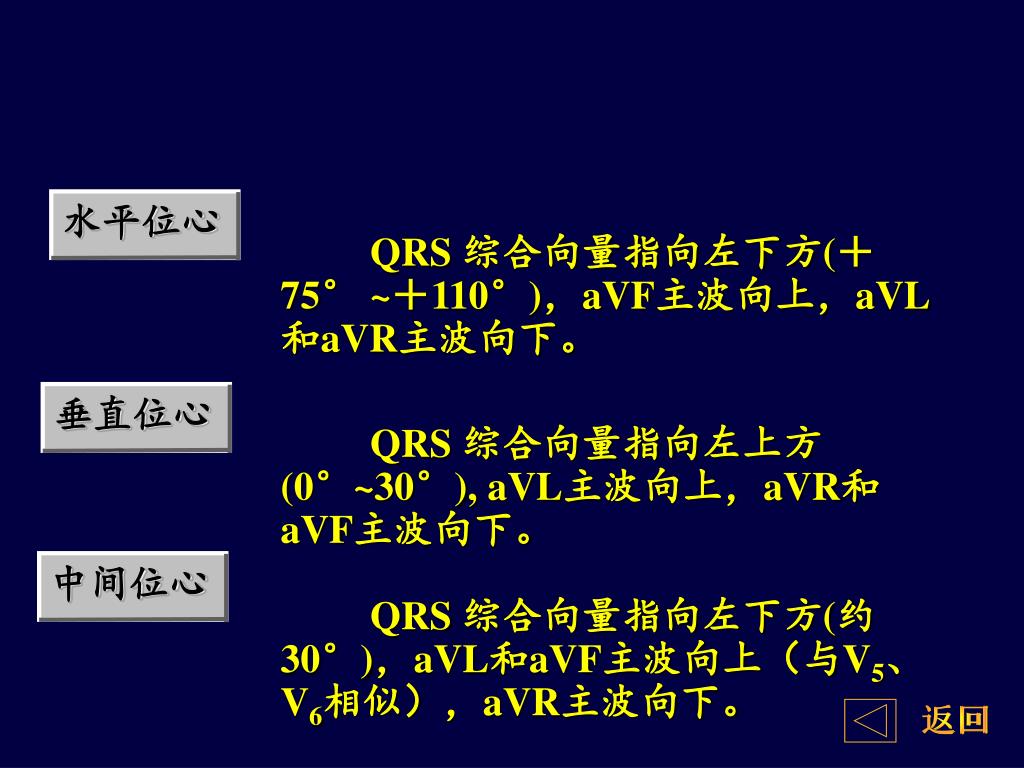 水平位心

QRS 综合向量指向左下方(＋75°~＋110°)，aVF主波向上，aVL和aVR主波向下。

垂直位心

QRS 综合向量指向左上方(0°~30°), aVL主波向上，aVR和aVF主波向下。

中间位心

QRS 综合向量指向左下方(约30°)，aVL和aVF主波向上（与$V_5$、$V_6$相似），aVR主波向下。

返回